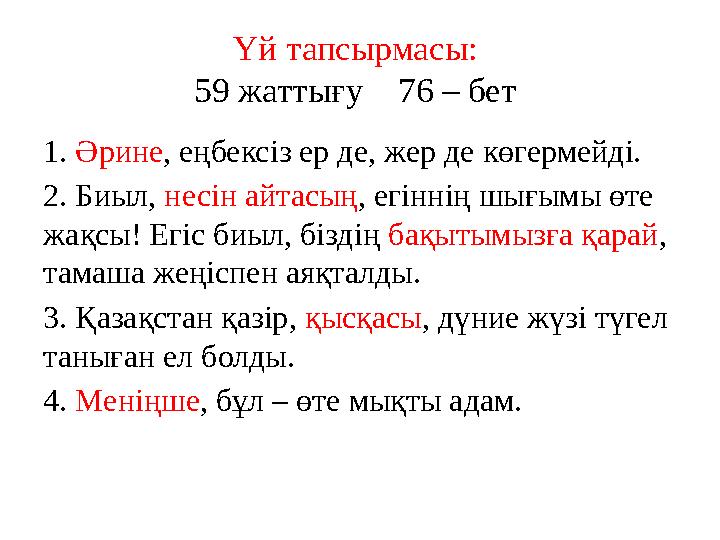 Үй тапсырмасы:
59 жаттығу 76 – бет

1. Әрине, еңбексіз ер де, жер де көгермейді.

2. Биыл, несін айтасың, егіннің шығымы өте жақсы! Егіс биыл, біздің бақытымызға қарай, тамаша жеңіспен аяқталды.

3. Қазақстан қазір, қысқасы, дүние жүзі түгел таныған ел болды.

4. Меніңше, бұл – өте мықты адам.